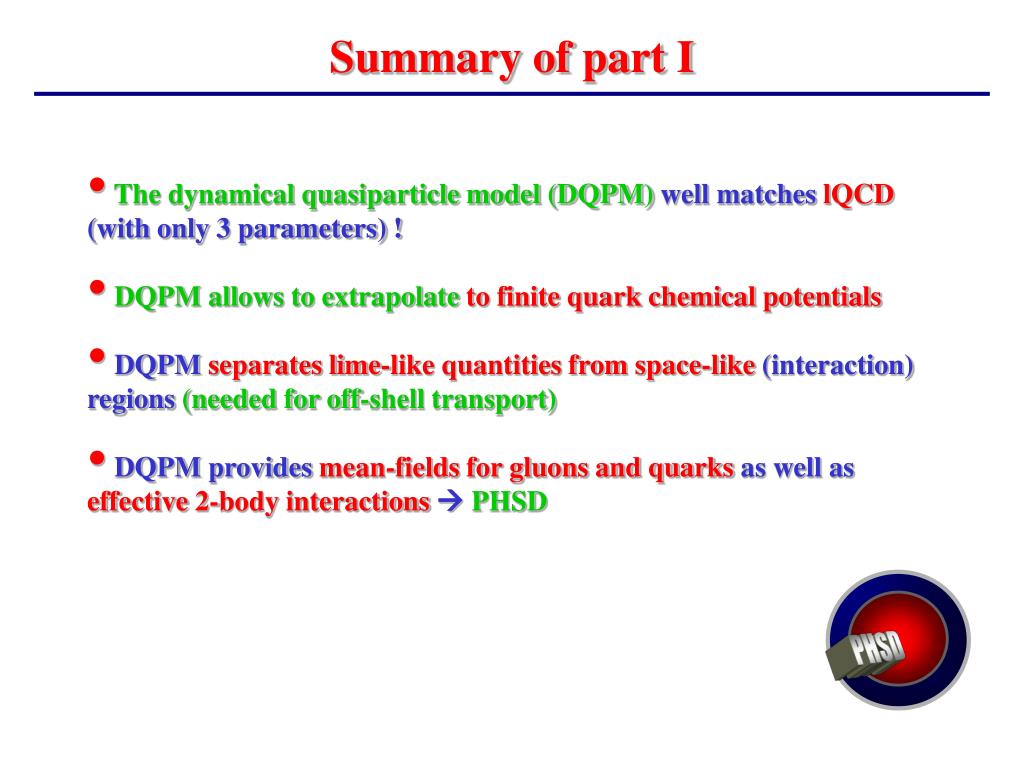 Summary of part I

• The dynamical quasiparticle model (DQPM) well matches lQCD (with only 3 parameters) !

• DQPM allows to extrapolate to finite quark chemical potentials

• DQPM separates lime-like quantities from space-like (interaction) regions (needed for off-shell transport)

• DQPM provides mean-fields for gluons and quarks as well as effective 2-body interactions → PHSD

PHSD